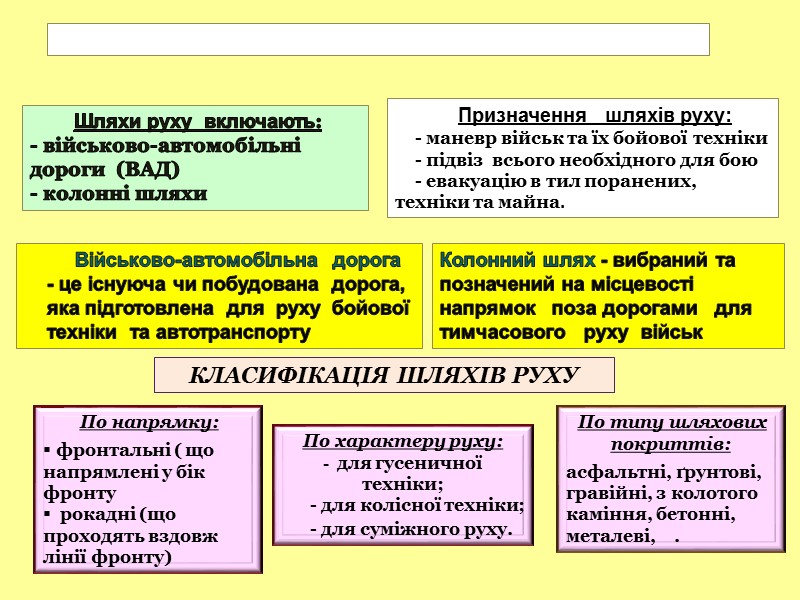 Шляхи руху включають:
- військово-автомобільні дороги (ВАД)
- колонні шляхи

Призначення шляхів руху:
- маневр військ та їх бойової техніки
- підвіз всього необхідного для бою
- евакуацію в тил поранених, техніки та майна.

Військово-автомобільна дорога - це існуюча чи побудована дорога, яка підготовлена для руху бойової техніки та автотранспорту

Колонний шлях - вибраний та позначений на місцевості напрямок поза дорогами для тимчасового руху військ

КЛАСИФІКАЦІЯ ШЛЯХІВ РУХУ

По напрямку:
▪ фронтальні ( що напрямлені у бік фронту
▪ рокадні (що проходять вздовж лінії фронту)

По характеру руху:
- для гусеничної техніки;
- для колісної техніки;
- для суміжного руху.

По типу шляхових покриттів:
асфальтні, ґрунтові, гравійні, з колотого каміння, бетонні, металеві, .